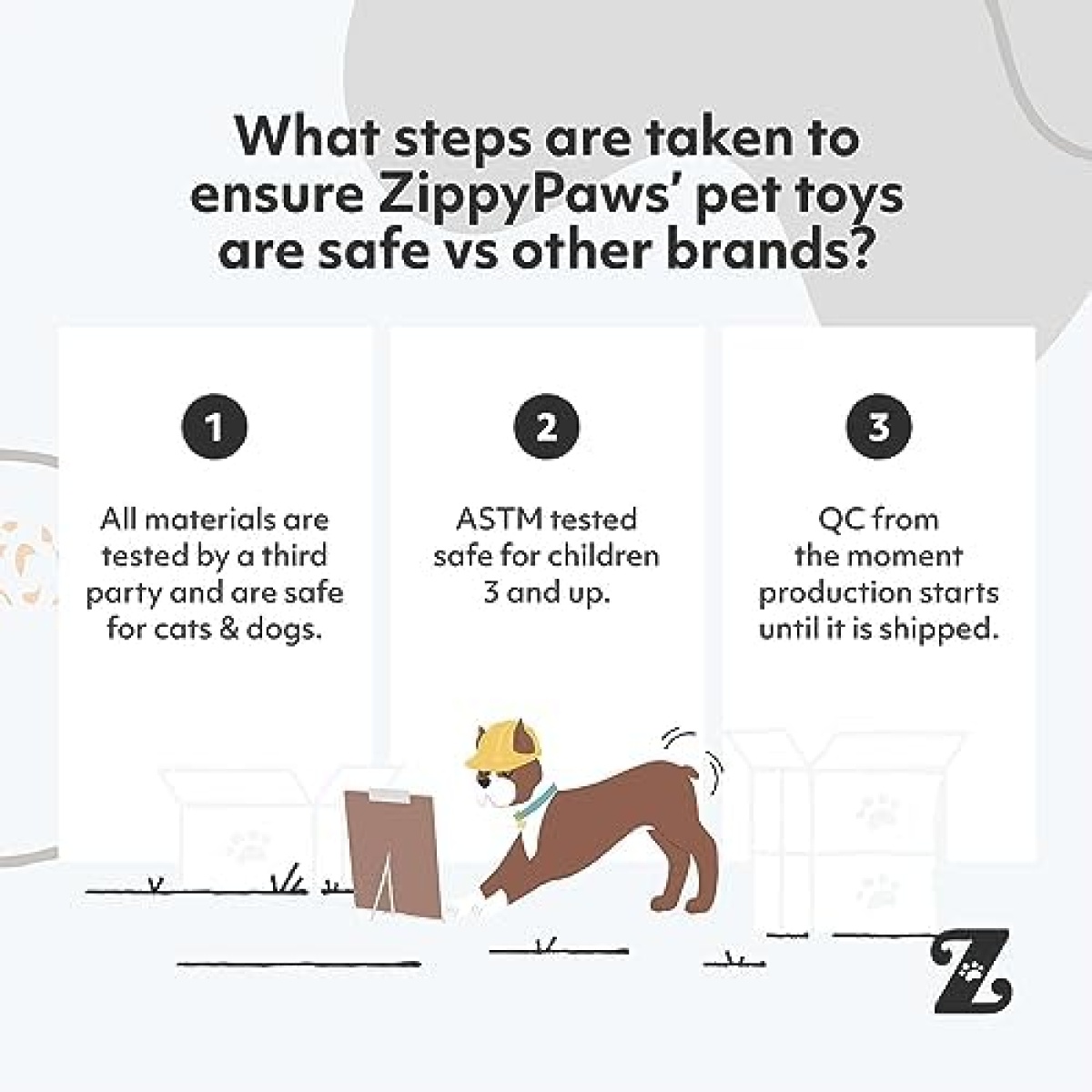 What steps are taken to ensure ZippyPaws' pet toys are safe vs other brands?

1

All materials are tested by a third party and are safe for cats & dogs.

2

ASTM tested safe for children 3 and up.

3

QC from the moment production starts until it is shipped.

Z